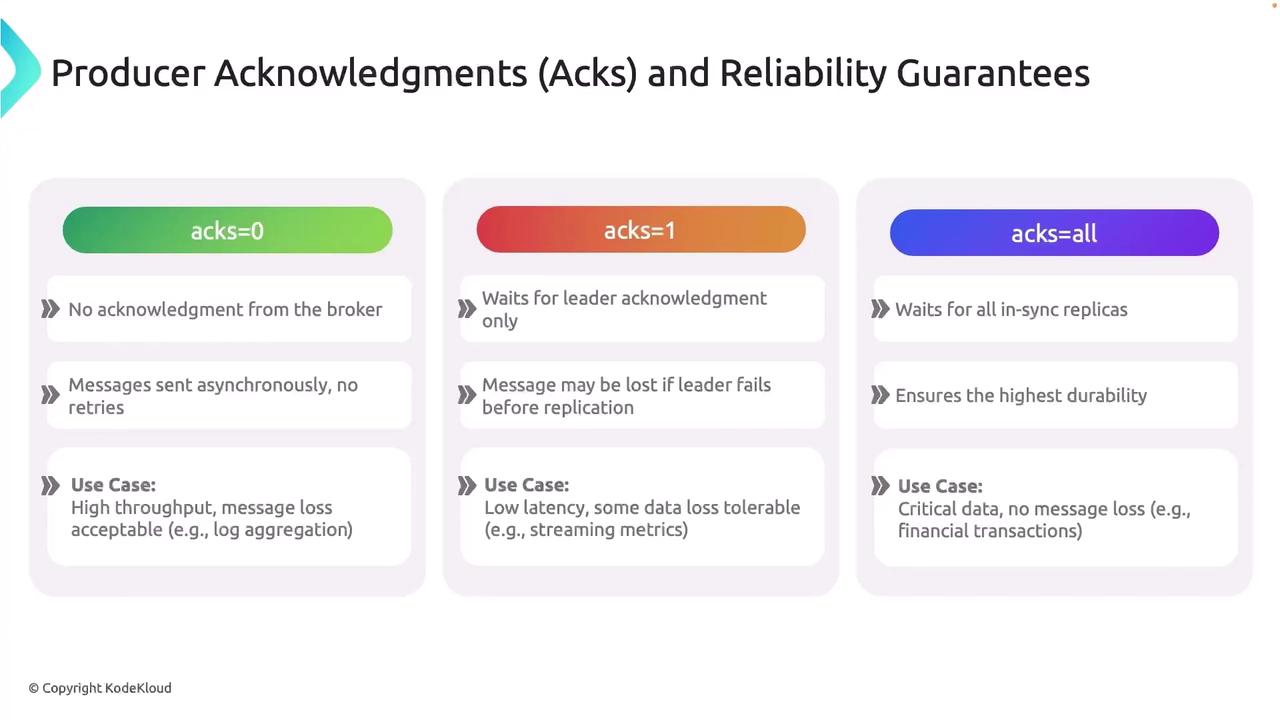 Producer Acknowledgments (Acks) and Reliability Guarantees

acks=0

No acknowledgment from the broker

Messages sent asynchronously, no retries

Use Case:
High throughput, message loss acceptable (e.g., log aggregation)

acks=1

Waits for leader acknowledgment only

Message may be lost if leader fails before replication

Use Case:
Low latency, some data loss tolerable (e.g., streaming metrics)

acks=all

Waits for all in-sync replicas

Ensures the highest durability

Use Case:
Critical data, no message loss (e.g., financial transactions)

© Copyright KodeKloud